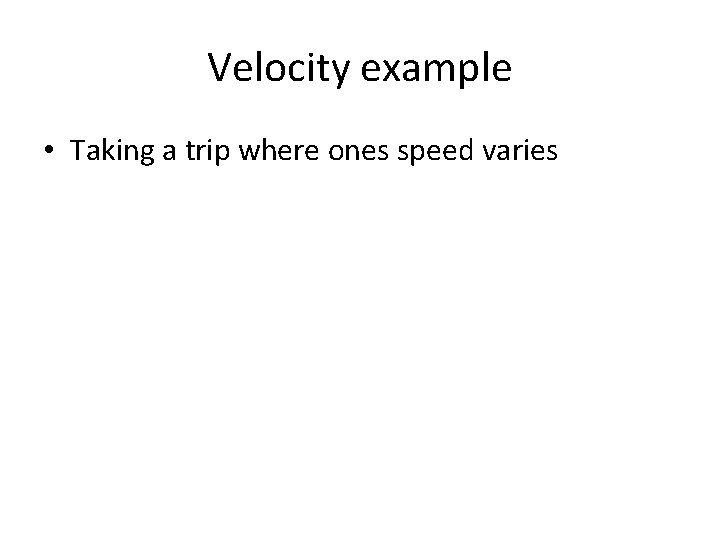 Velocity example

• Taking a trip where ones speed varies